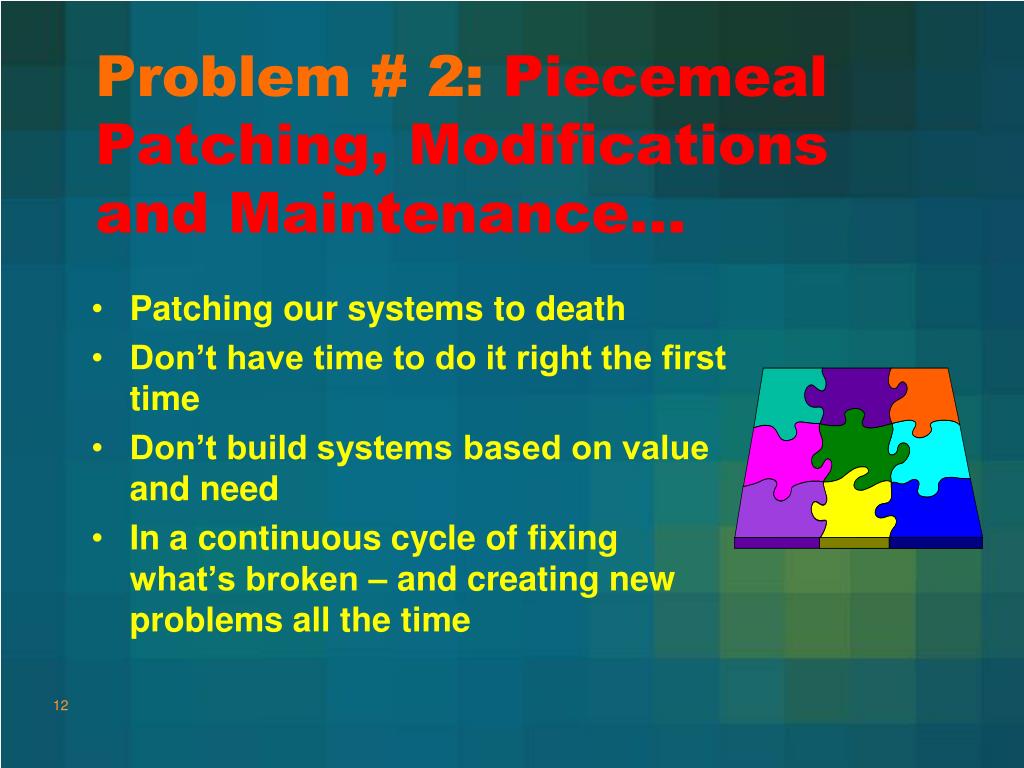 Problem # 2: Piecemeal Patching, Modifications and Maintenance…

• Patching our systems to death
• Don’t have time to do it right the first time
• Don’t build systems based on value and need
• In a continuous cycle of fixing what’s broken – and creating new problems all the time

12